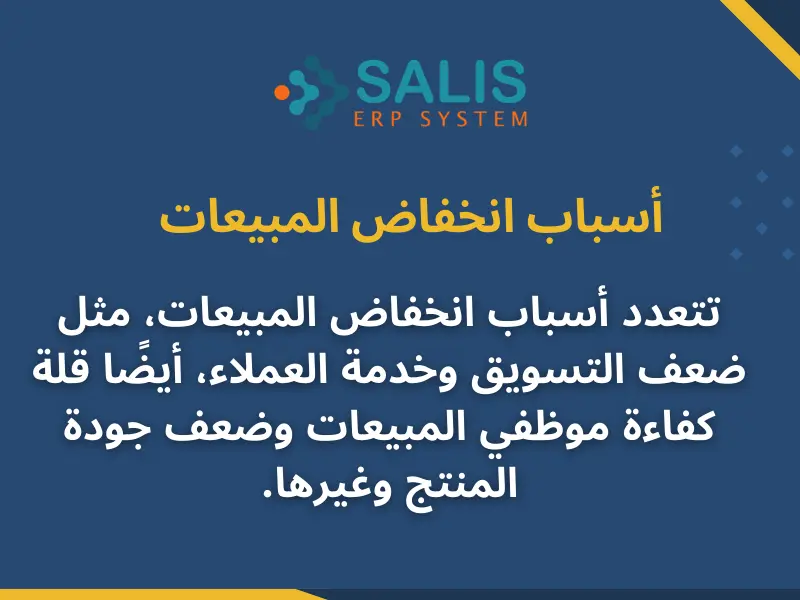 SALIS
ERP SYSTEM

أسباب انخفاض المبيعات

تتعدد أسباب انخفاض المبيعات، مثل ضعف التسويق وخدمة العملاء، أيضًا قلة كفاءة موظفي المبيعات وضعف جودة المنتج وغيرها.